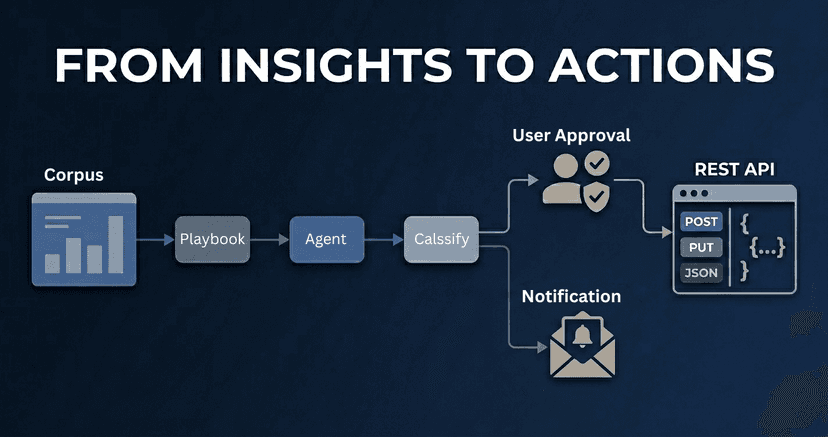 FROM INSIGHTS TO ACTIONS

Corpus

Playbook

Agent

Calssify

User Approval

Notification

REST API

POST

PUT

JSON

{

{...}

}